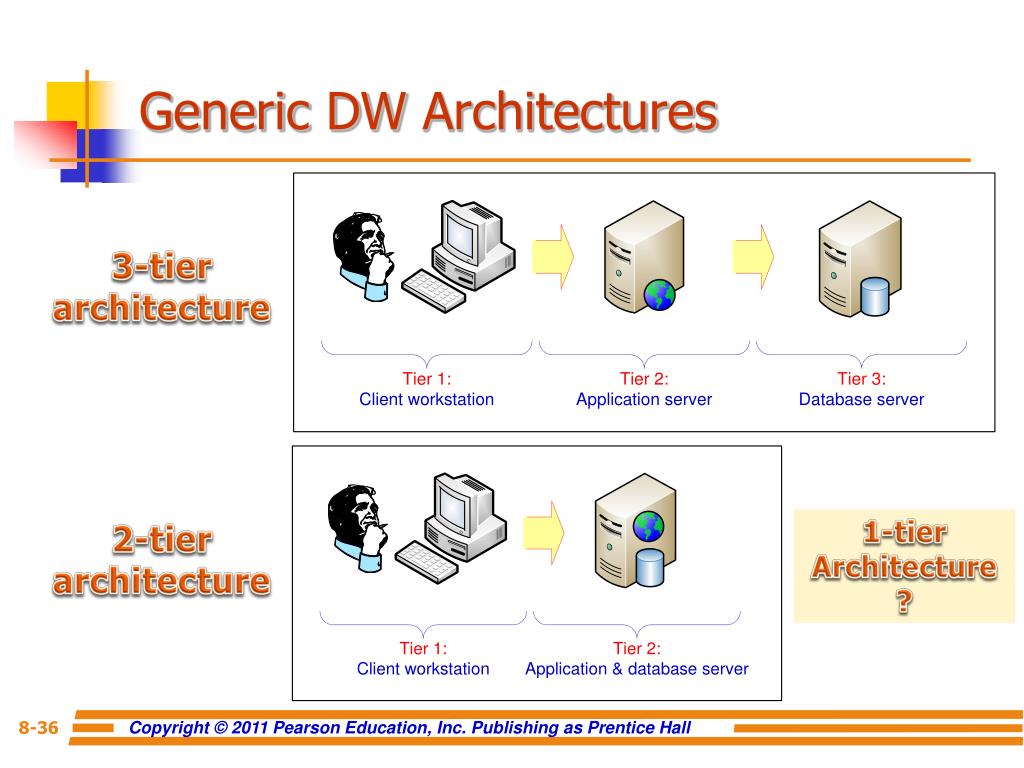 Generic DW Architectures

3-tier architecture

Tier 1:
Client workstation

Tier 2:
Application server

Tier 3:
Database server

2-tier architecture

Tier 1:
Client workstation

Tier 2:
Application & database server

1-tier Architecture
?

8-36

Copyright © 2011 Pearson Education, Inc. Publishing as Prentice Hall